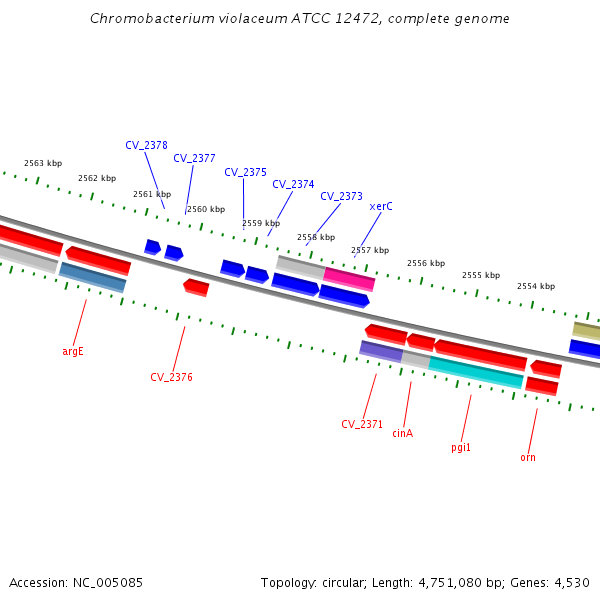 Chromobacterium violaceum ATCC 12472, complete genome

CV_2378
CV_2377
CV_2375
CV_2374
CV_2373
xerC

2563 kbp
2562 kbp
2561 kbp
2560 kbp
2559 kbp
2558 kbp
2557 kbp
2556 kbp
2555 kbp
2554 kbp

argE
CV_2376
CV_2371
cinA
pgi1
orn

Accession: NC_005085

Topology: circular; Length: 4,751,080 bp; Genes: 4,530